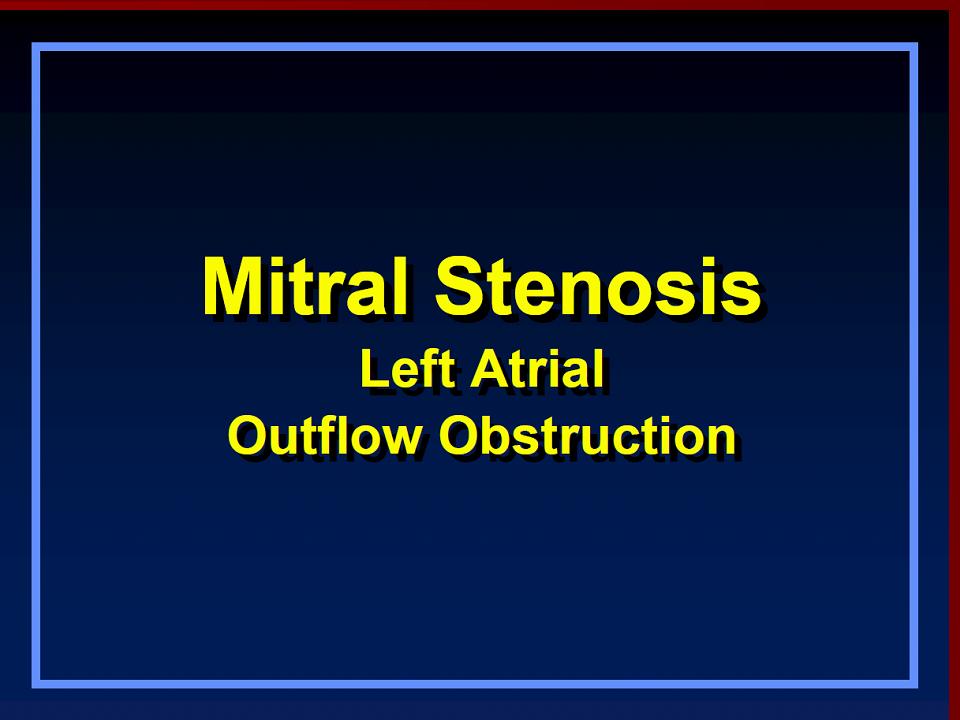 Mitral Stenosis
Left Atrial
Outflow Obstruction